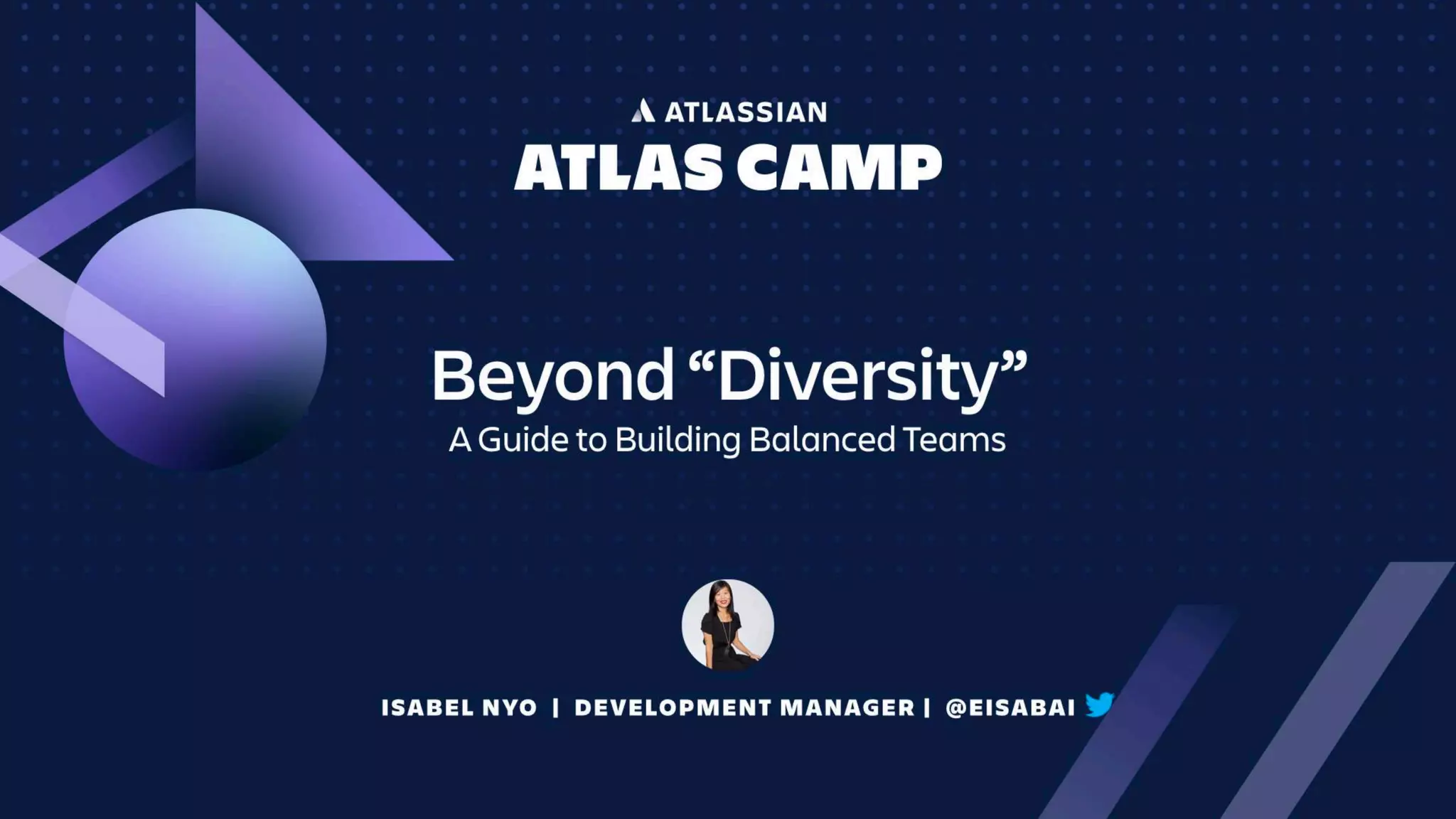 ATLASSIAN
ATLAS CAMP

Beyond “Diversity”
A Guide to Building Balanced Teams

ISABEL NYO | DEVELOPMENT MANAGER | @EISABAI